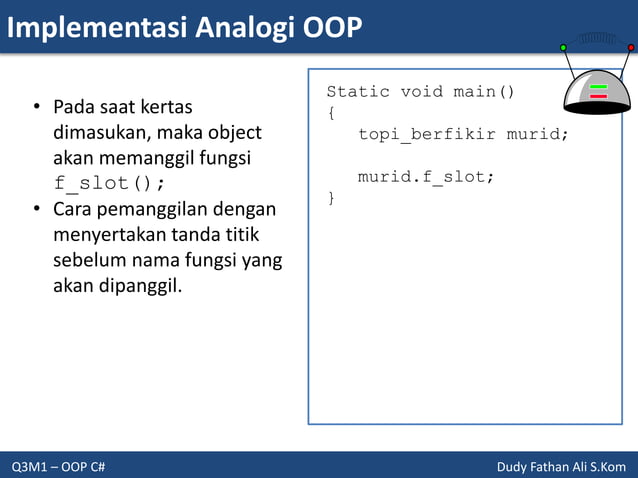 Implementasi Analogi OOP

• Pada saat kertas dimasukan, maka object akan memanggil fungsi f_slot();
• Cara pemanggilan dengan menyertakan tanda titik sebelum nama fungsi yang akan dipanggil.

Static void main()
{
topi_berfikir murid;

murid.f_slot;
}

Q3M1 – OOP C#

Dudy Fathan Ali S.Kom